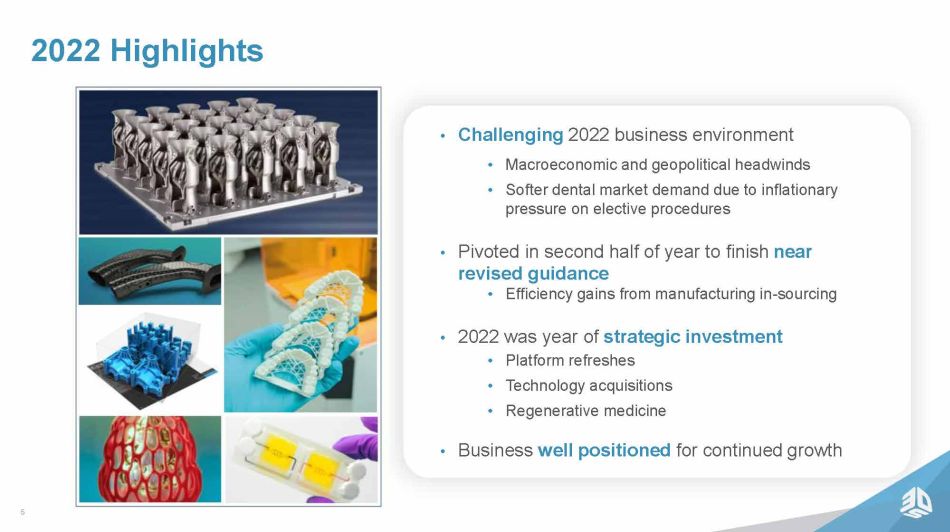 2022 Highlights

• Challenging 2022 business environment
  • Macroeconomic and geopolitical headwinds
  • Softer dental market demand due to inflationary pressure on elective procedures

• Pivoted in second half of year to finish near revised guidance
  • Efficiency gains from manufacturing in-sourcing

• 2022 was year of strategic investment
  • Platform refreshes
  • Technology acquisitions
  • Regenerative medicine

• Business well positioned for continued growth

5